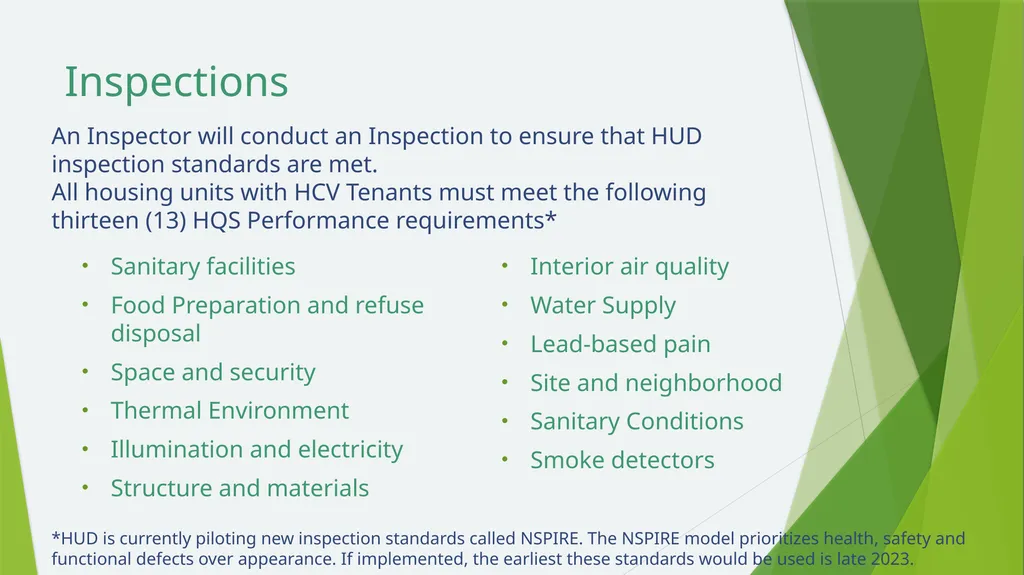 Inspections

An Inspector will conduct an Inspection to ensure that HUD inspection standards are met.
All housing units with HCV Tenants must meet the following thirteen (13) HQS Performance requirements*

• Sanitary facilities
• Food Preparation and refuse disposal
• Space and security
• Thermal Environment
• Illumination and electricity
• Structure and materials

• Interior air quality
• Water Supply
• Lead-based pain
• Site and neighborhood
• Sanitary Conditions
• Smoke detectors

*HUD is currently piloting new inspection standards called NSPIRE. The NSPIRE model prioritizes health, safety and functional defects over appearance. If implemented, the earliest these standards would be used is late 2023.